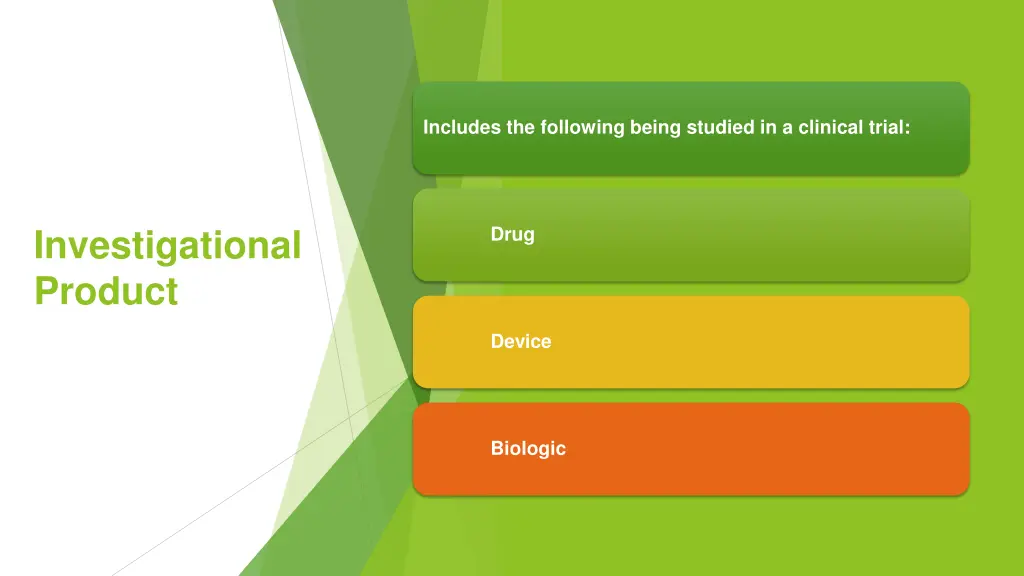 Investigational Product

Includes the following being studied in a clinical trial:

Drug

Device

Biologic